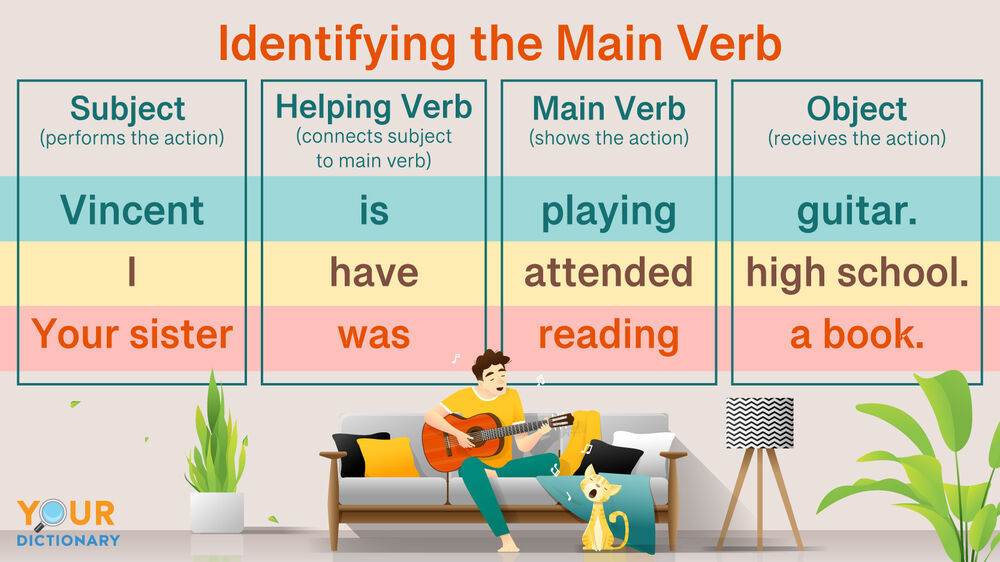 Identifying the Main Verb

| Subject (performs the action) | Helping Verb (connects subject to main verb) | Main Verb (shows the action) | Object (receives the action) |
|---|---|---|---|
| Vincent | is | playing | guitar. |
| I | have | attended | high school. |
| Your sister | was | reading | a book. |

YOUR DICTIONARY